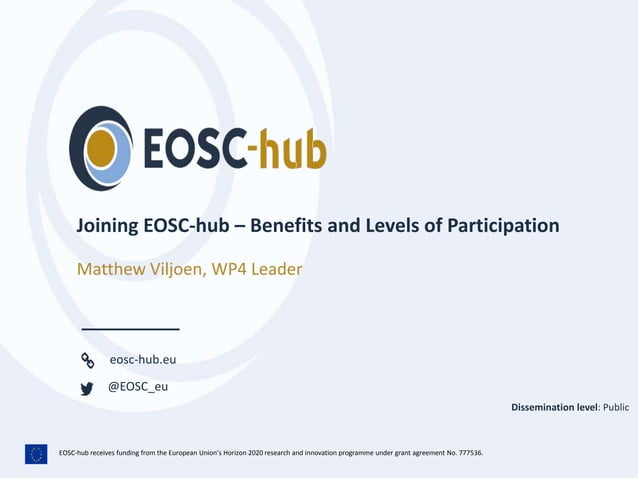 EOSC-hub

Joining EOSC-hub – Benefits and Levels of Participation

Matthew Viljoen, WP4 Leader

eosc-hub.eu

@EOSC_eu

Dissemination level: Public

EOSC-hub receives funding from the European Union's Horizon 2020 research and innovation programme under grant agreement No. 777536.